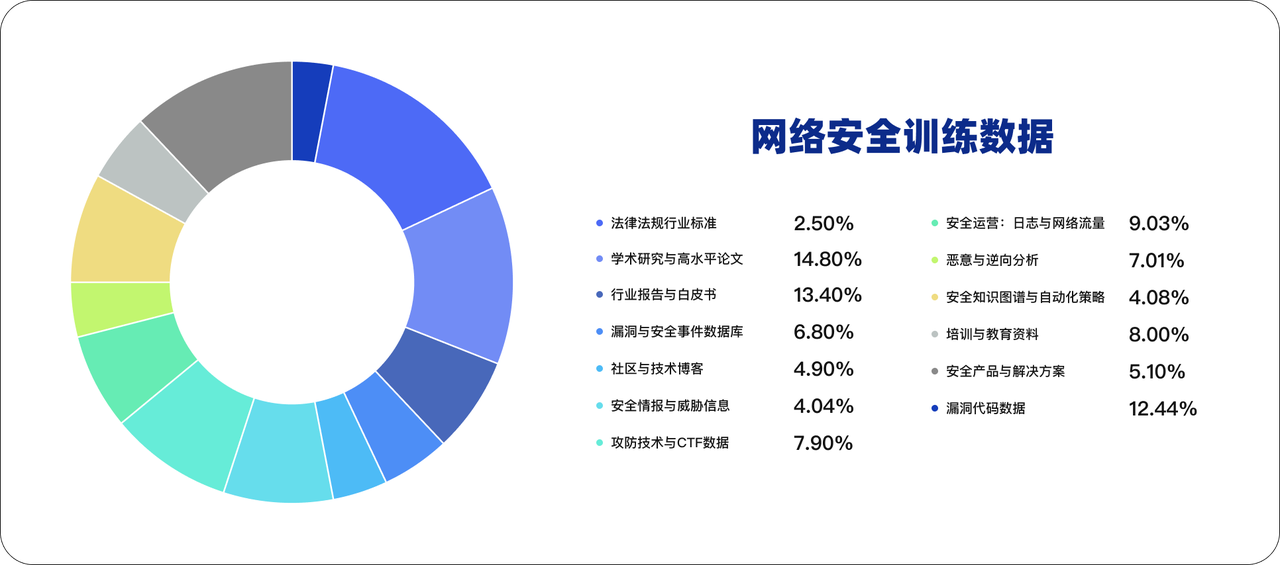 网络安全训练数据

法律法规行业标准 2.50%
学术研究与高水平论文 14.80%
行业报告与白皮书 13.40%
漏洞与安全事件数据库 6.80%
社区与技术博客 4.90%
安全情报与威胁信息 4.04%
攻防技术与CTF数据 7.90%

安全运营：日志与网络流量 9.03%
恶意与逆向分析 7.01%
安全知识图谱与自动化策略 4.08%
培训与教育资料 8.00%
安全产品与解决方案 5.10%
漏洞代码数据 12.44%